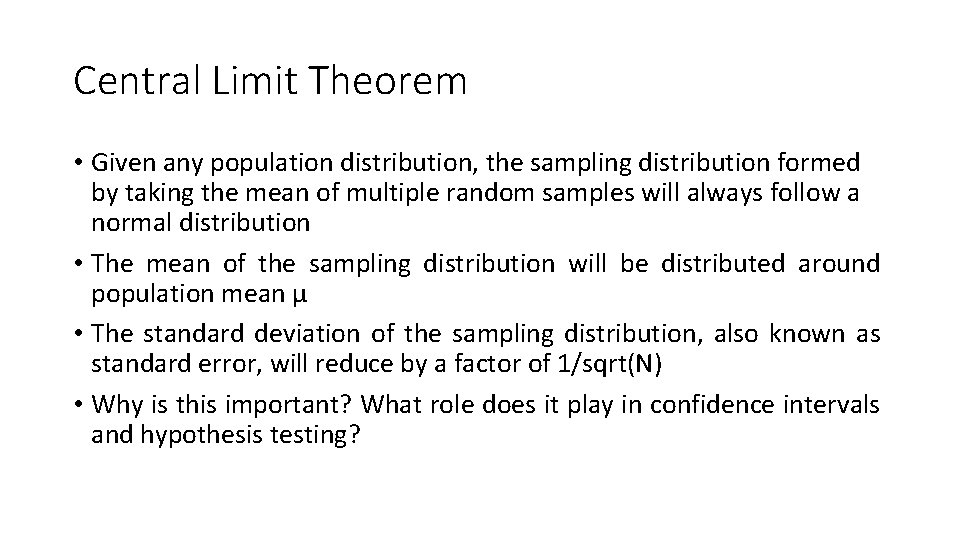 Central Limit Theorem

• Given any population distribution, the sampling distribution formed by taking the mean of multiple random samples will always follow a normal distribution

• The mean of the sampling distribution will be distributed around population mean μ

• The standard deviation of the sampling distribution, also known as standard error, will reduce by a factor of 1/sqrt(N)

• Why is this important? What role does it play in confidence intervals and hypothesis testing?